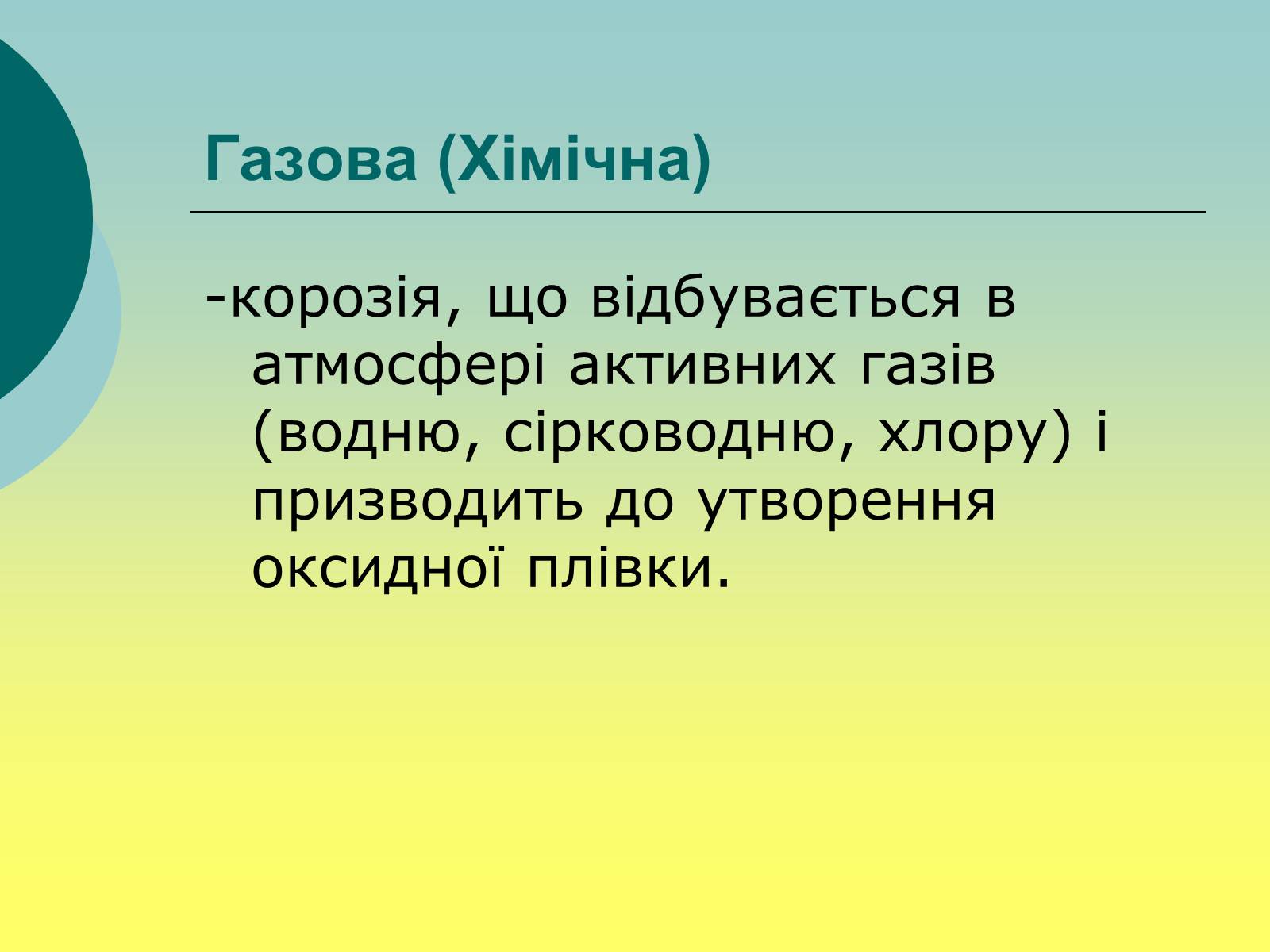 Газова (Хімічна)

-корозія, що відбувається в атмосфері активних газів (водню, сірководню, хлору) і призводить до утворення оксидної плівки.